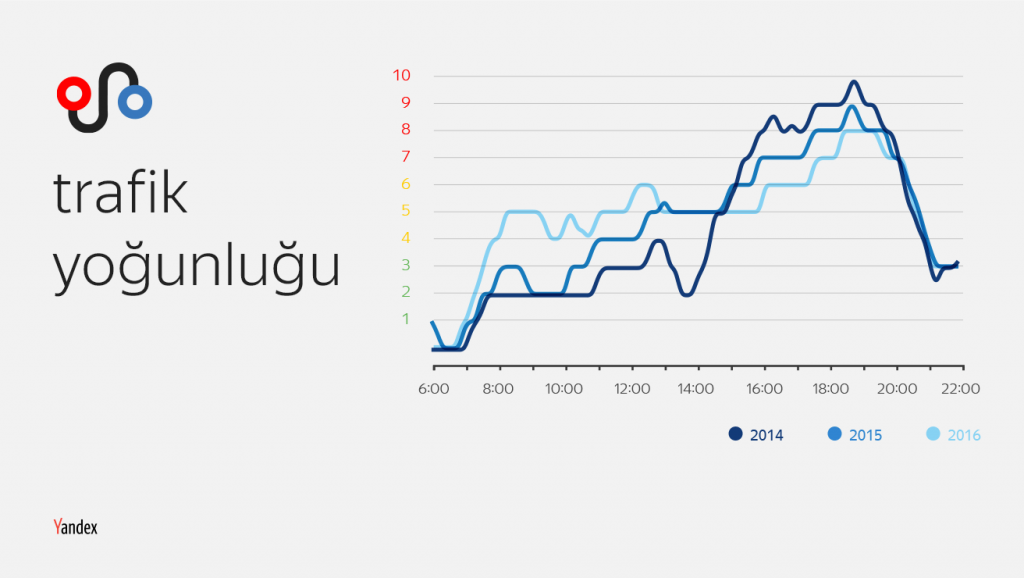 trafik yoğunluğu

10
9
8
7
6
5
4
3
2
1

6:00 8:00 10:00 12:00 14:00 16:00 18:00 20:00 22:00

2014 2015 2016

Yandex